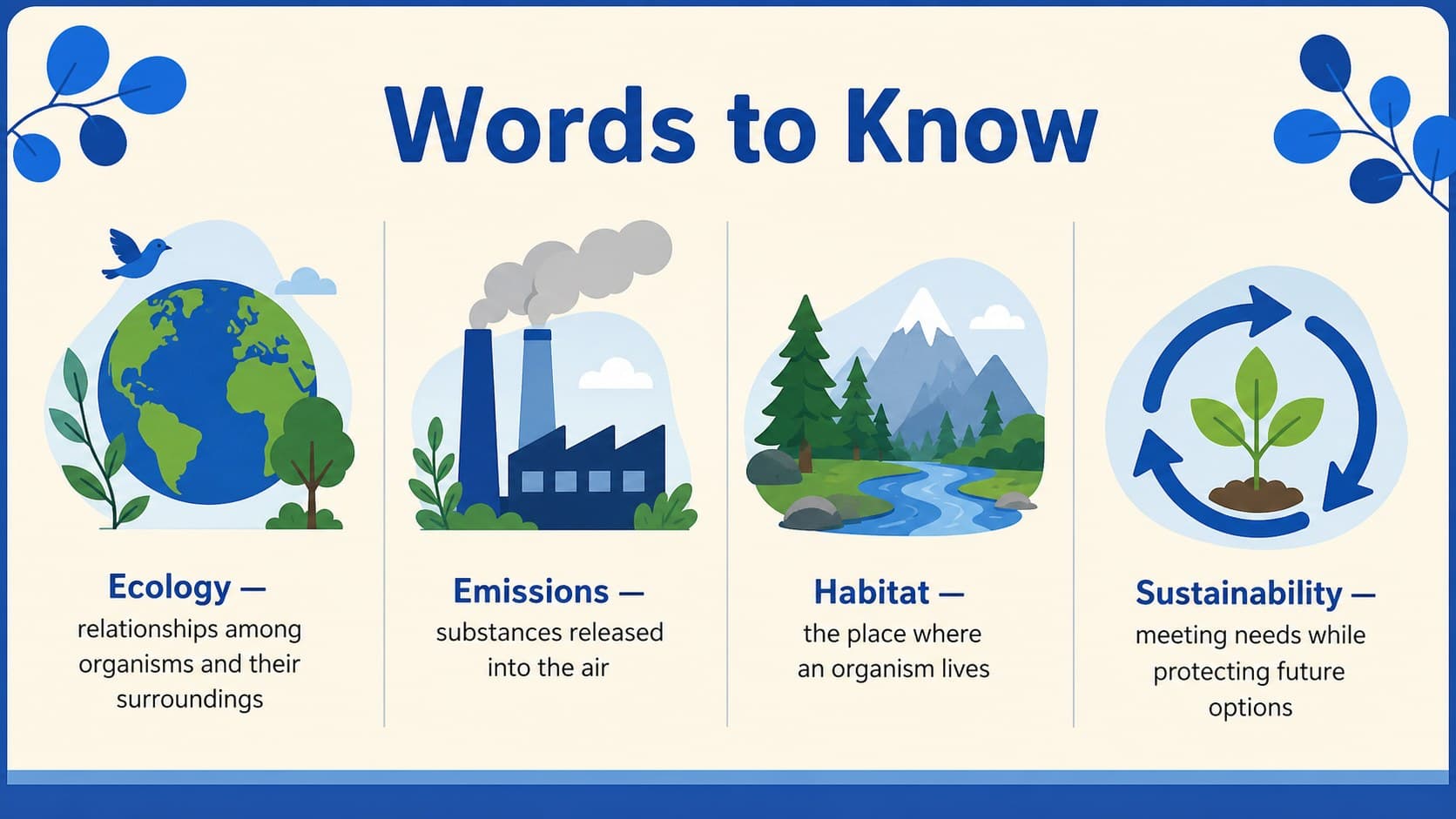 Words to Know

Ecology — relationships among organisms and their surroundings

Emissions — substances released into the air

Habitat — the place where an organism lives

Sustainability — meeting needs while protecting future options